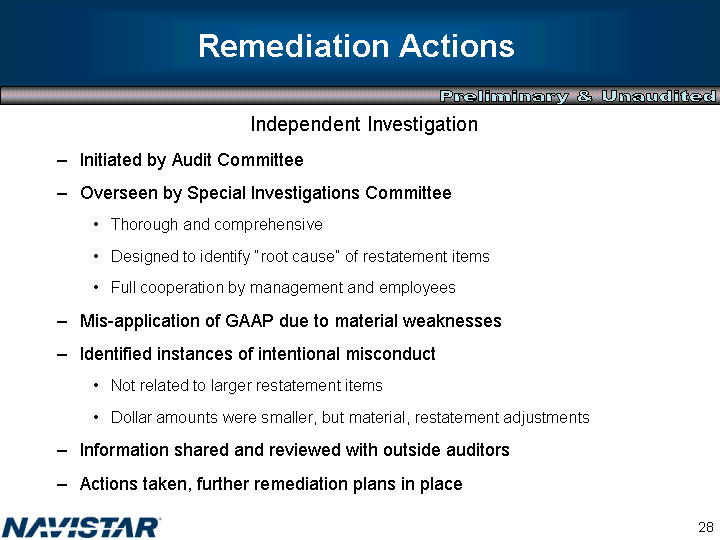 Remediation Actions

Preliminary & Unaudited

Independent Investigation

– Initiated by Audit Committee

– Overseen by Special Investigations Committee

• Thorough and comprehensive

• Designed to identify "root cause" of restatement items

• Full cooperation by management and employees

– Mis-application of GAAP due to material weaknesses

– Identified instances of intentional misconduct

• Not related to larger restatement items

• Dollar amounts were smaller, but material, restatement adjustments

– Information shared and reviewed with outside auditors

– Actions taken, further remediation plans in place

NAVISTAR

28